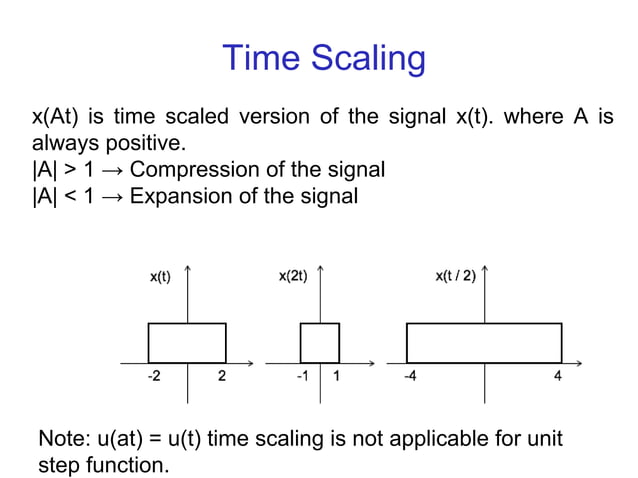 Time Scaling

x(At) is time scaled version of the signal x(t). where A is always positive.
|A| > 1 → Compression of the signal
|A| < 1 → Expansion of the signal

x(t)
-2
2

x(2t)
-1
1

x(t / 2)
-4
4

Note: u(at) = u(t) time scaling is not applicable for unit step function.